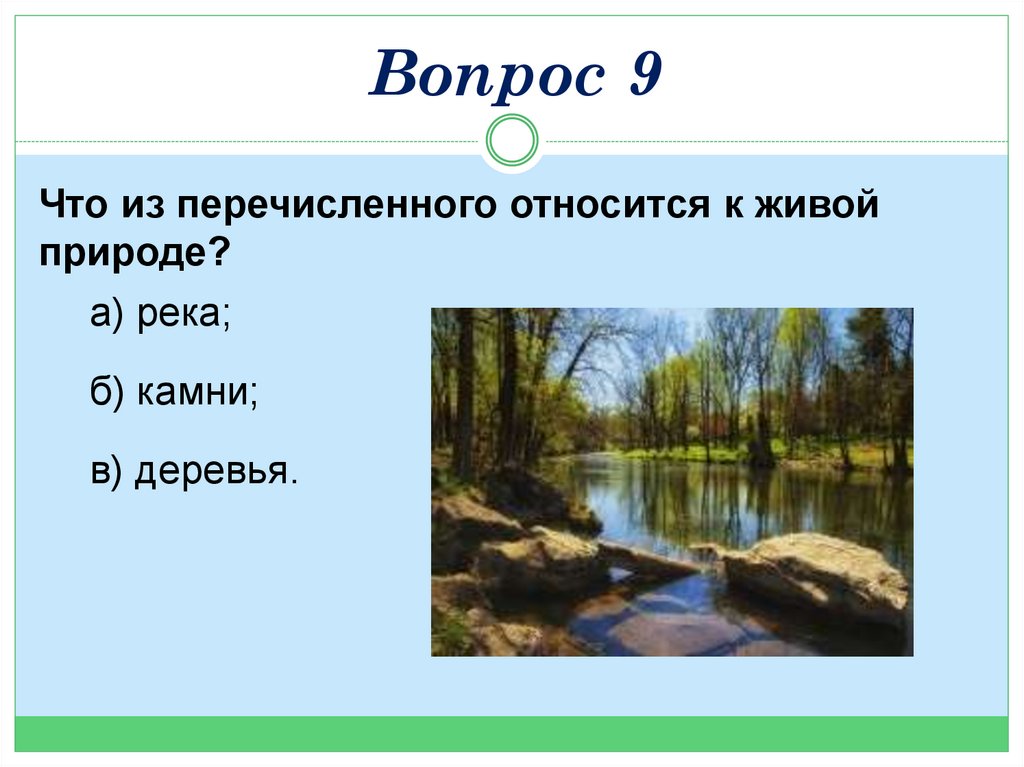 Вопрос 9

Что из перечисленного относится к живой природе?

а) река;

б) камни;

в) деревья.